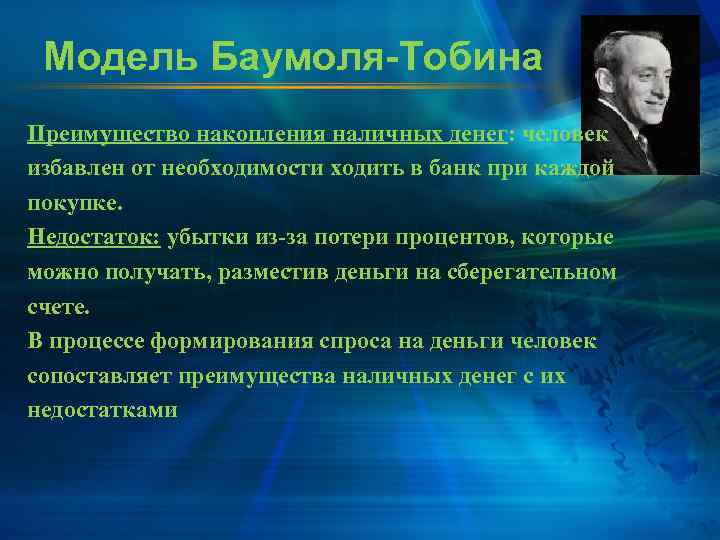 Модель Баумоля-Тобина

Преимущество накопления наличных денег: человек избавлен от необходимости ходить в банк при каждой покупке.
Недостаток: убытки из-за потери процентов, которые можно получать, разместив деньги на сберегательном счете.
В процессе формирования спроса на деньги человек сопоставляет преимущества наличных денег с их недостатками